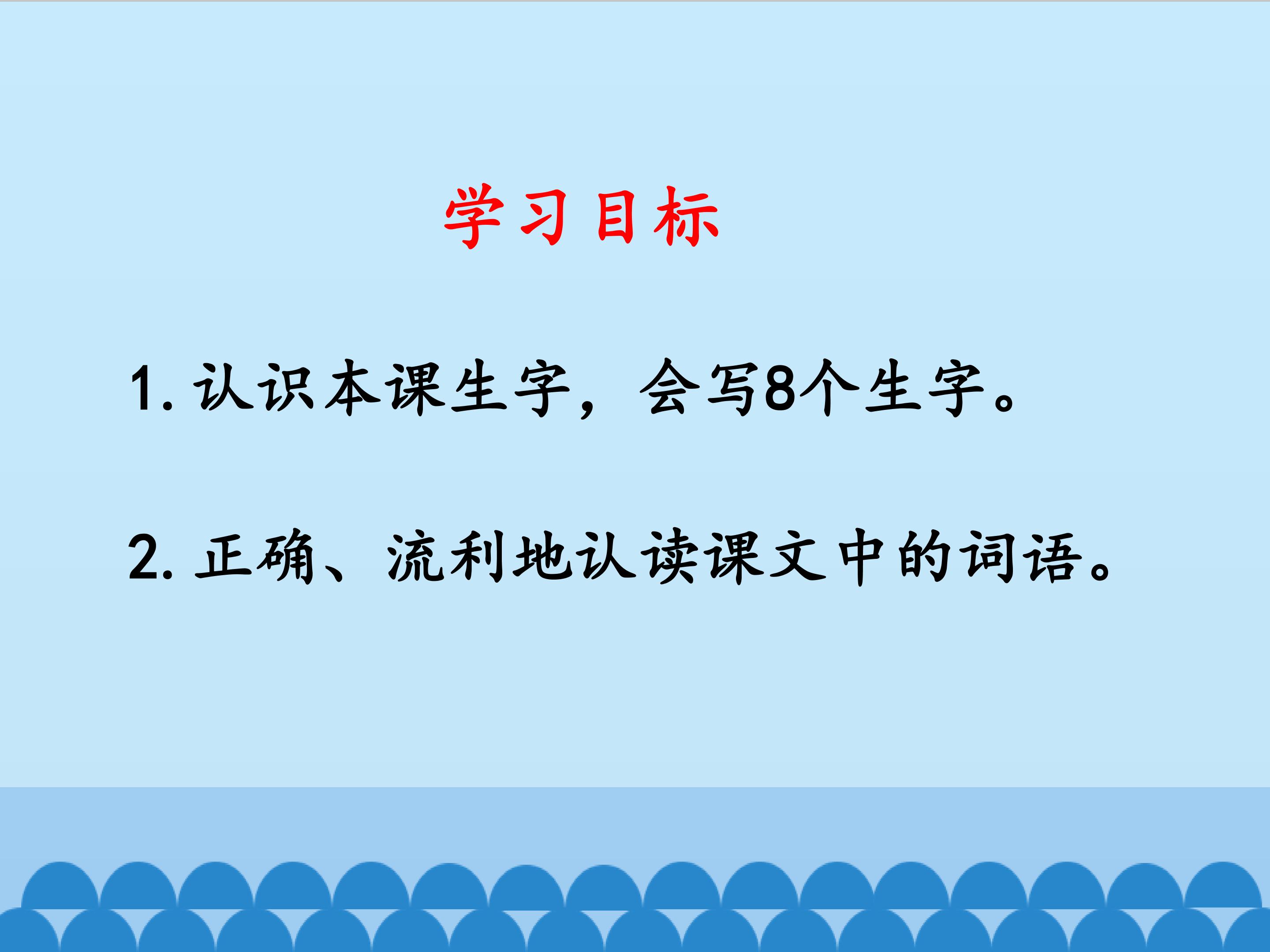 学习目标

1.认识本课生字，会写8个生字。

2.正确、流利地认读课文中的词语。